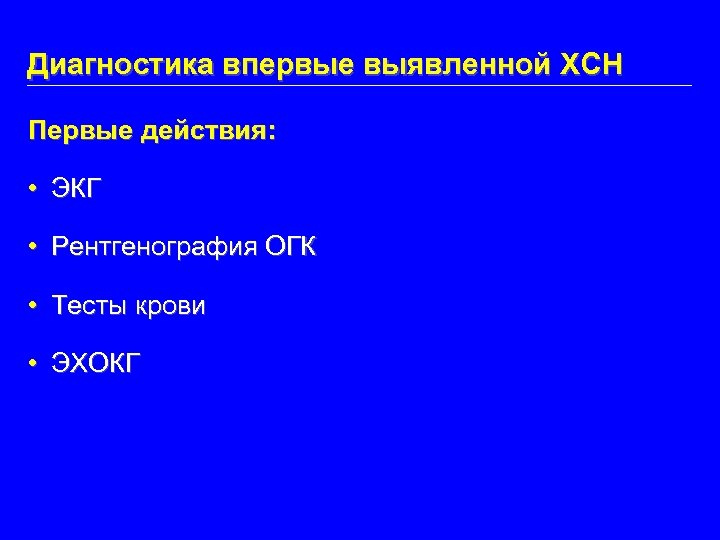 Диагностика впервые выявленной ХСН

Первые действия:

• ЭКГ

• Рентгенография ОГК

• Тесты крови

• ЭХОКГ